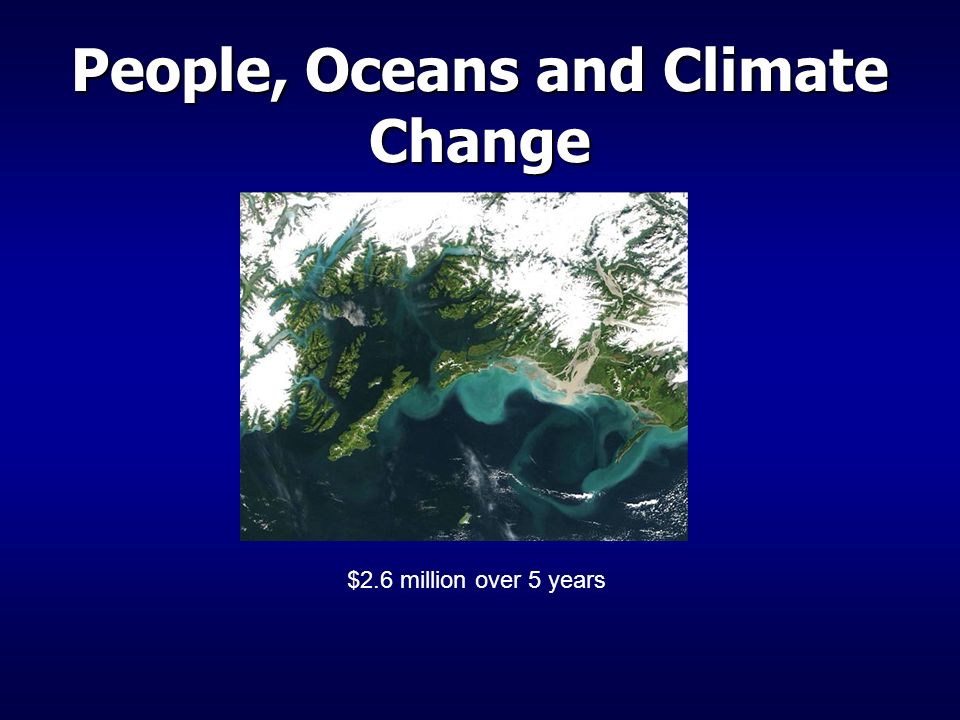 People, Oceans and Climate Change

\$2.6 million over 5 years